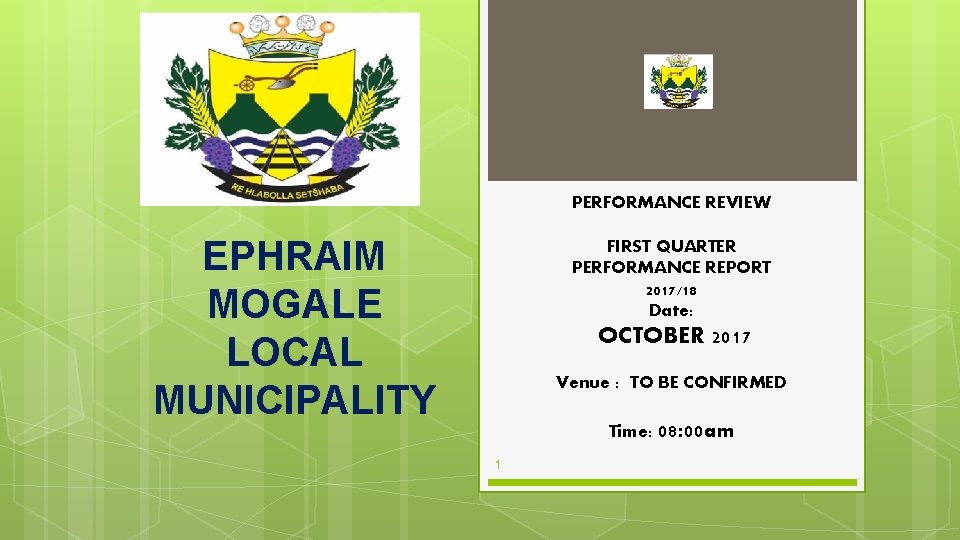 RE HLABOLLA SETSHABA

EPHRAIM MOGALE LOCAL MUNICIPALITY

PERFORMANCE REVIEW

FIRST QUARTER PERFORMANCE REPORT

2017/18

Date:

OCTOBER 2017

Venue : TO BE CONFIRMED

Time: 08:00am

1